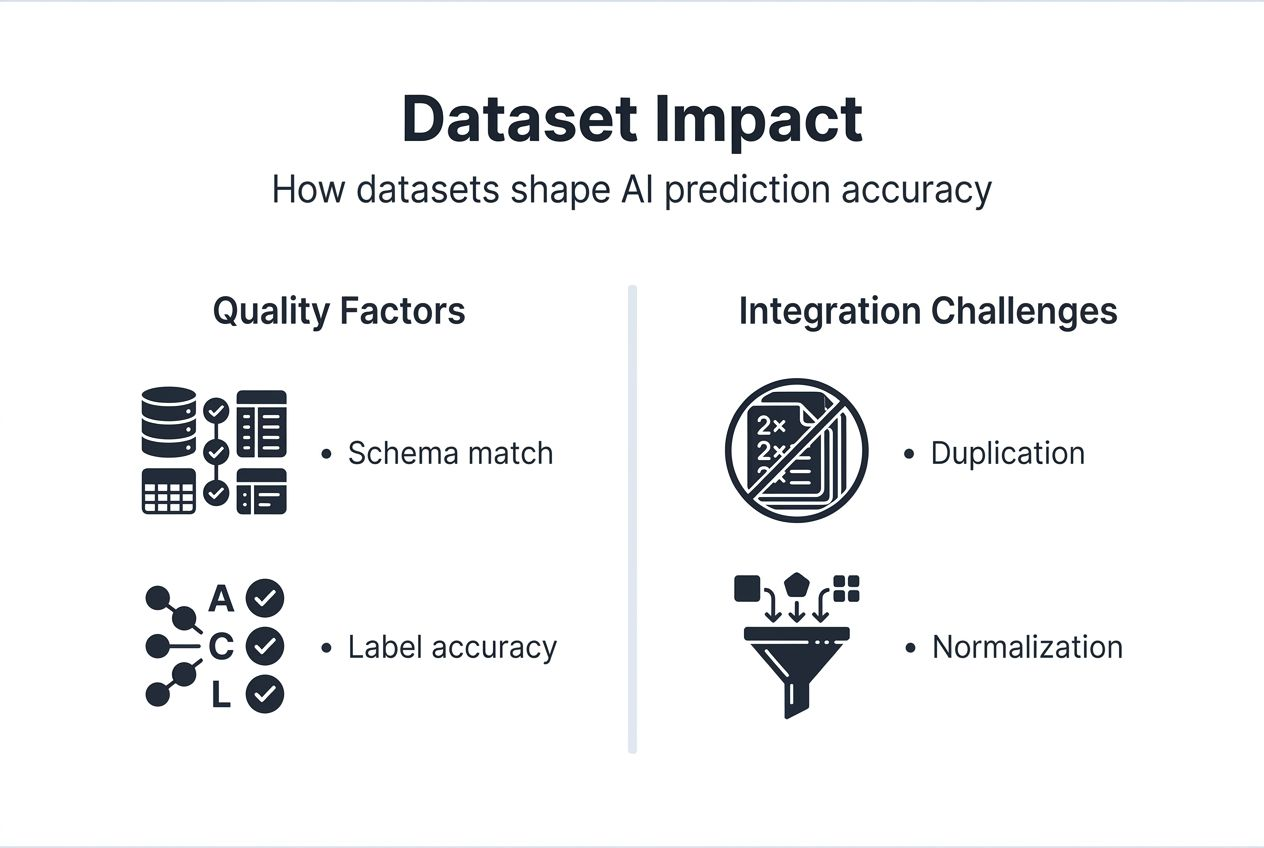 Dataset Impact

How datasets shape AI prediction accuracy

Quality Factors

• Schema match

A
C
L

• Label accuracy

Integration Challenges

2×
2×

• Duplication

• Normalization